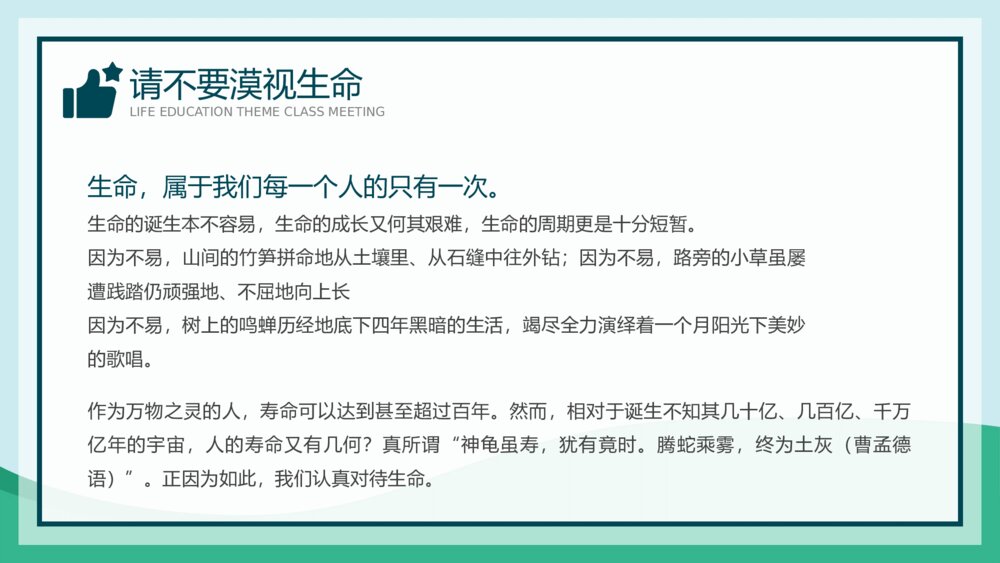 请不要漠视生命
LIFE EDUCATION THEME CLASS MEETING

生命，属于我们每一个人的只有一次。
生命的诞生本不容易，生命的成长又何其艰难，生命的周期更是十分短暂。
因为不易，山间的竹笋拼命地从土壤里、从石缝中往外钻；因为不易，路旁的小草虽屡遭践踏仍顽强地、不屈地向上长
因为不易，树上的鸣蝉历经地底下四年黑暗的生活，竭尽全力演绎着一个月阳光下美妙的歌唱。

作为万物之灵的人，寿命可以达到甚至超过百年。然而，相对于诞生不知其几十亿、几百亿、千万亿年的宇宙，人的寿命又有几何？真所谓“神龟虽寿，犹有竟时。腾蛇乘雾，终为土灰（曹孟德语）”。正因为如此，我们认真对待生命。